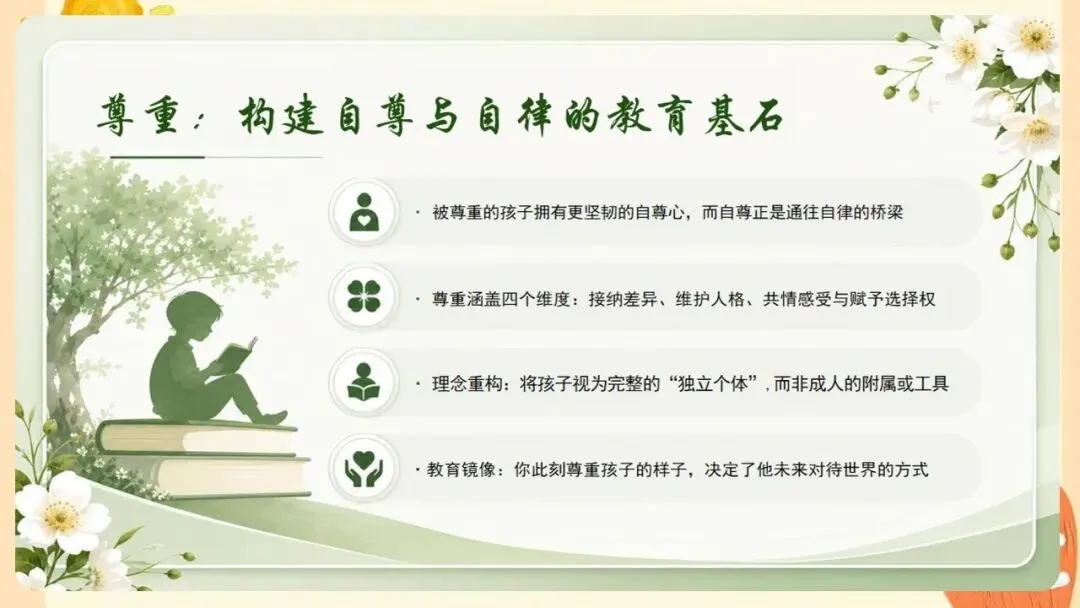 尊重：构建自尊与自律的教育基石

· 被尊重的孩子拥有更坚韧的自尊心，而自尊正是通往自律的桥梁

· 尊重涵盖四个维度：接纳差异、维护人格、共情感受与赋予选择权

· 理念重构：将孩子视为完整的“独立个体”，而非成人的附属或工具

· 教育镜像：你此刻尊重孩子的样子，决定了他未来对待世界的方式